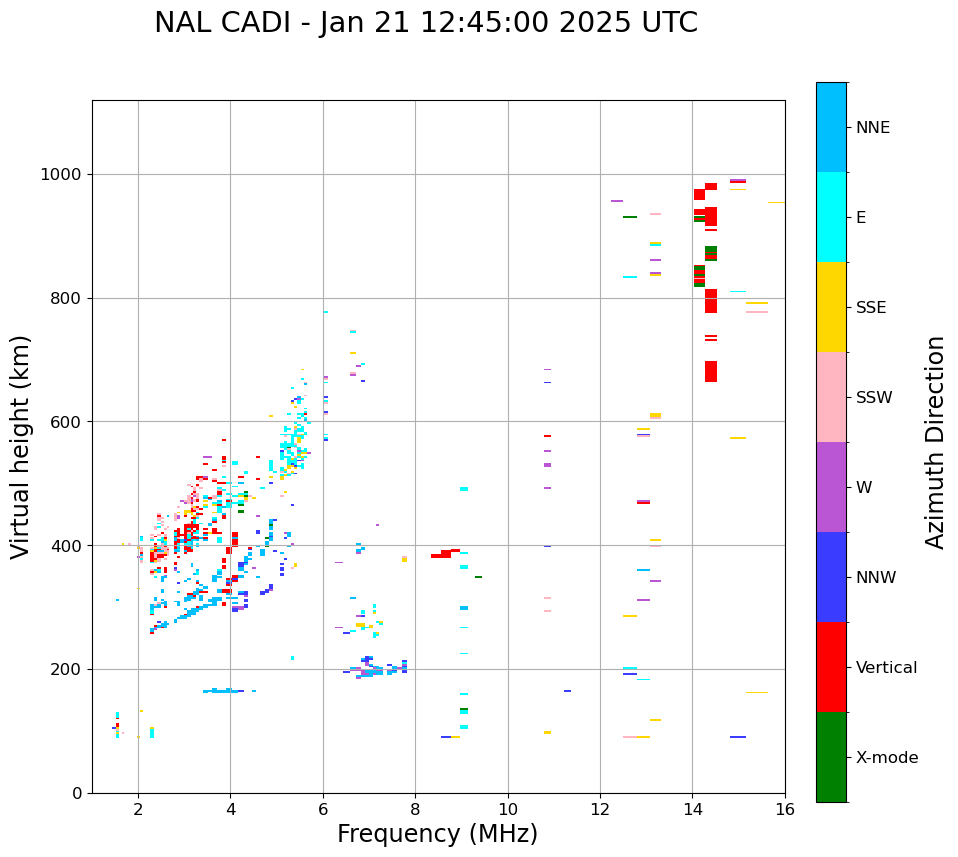 NAL CADI - Jan 21 12:45:00 2025 UTC

Virtual height (km)

1000
800
600
400
200
0

2
4
6
8
10
12
14
16

Frequency (MHz)

NNE
E
SSE
SSW
W
NNW
Vertical
X-mode

Azimuth Direction